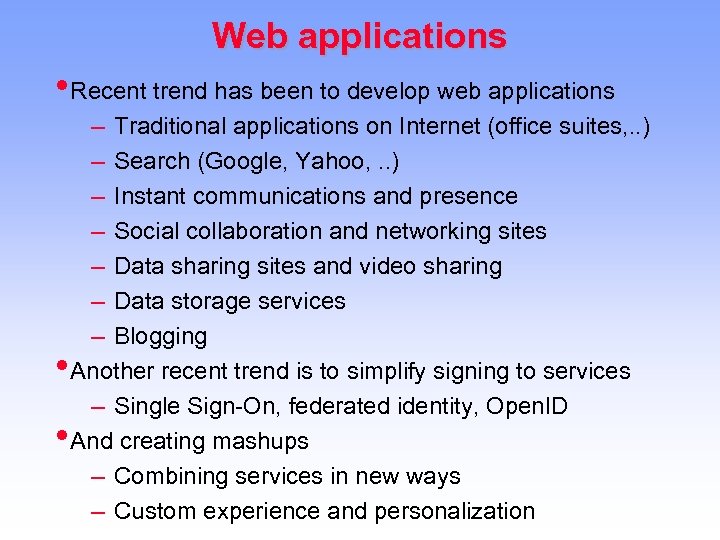 Web applications

• Recent trend has been to develop web applications
– Traditional applications on Internet (office suites,..)
– Search (Google, Yahoo, ..)
– Instant communications and presence
– Social collaboration and networking sites
– Data sharing sites and video sharing
– Data storage services
– Blogging

• Another recent trend is to simplify signing to services
– Single Sign-On, federated identity, OpenID

• And creating mashups
– Combining services in new ways
– Custom experience and personalization